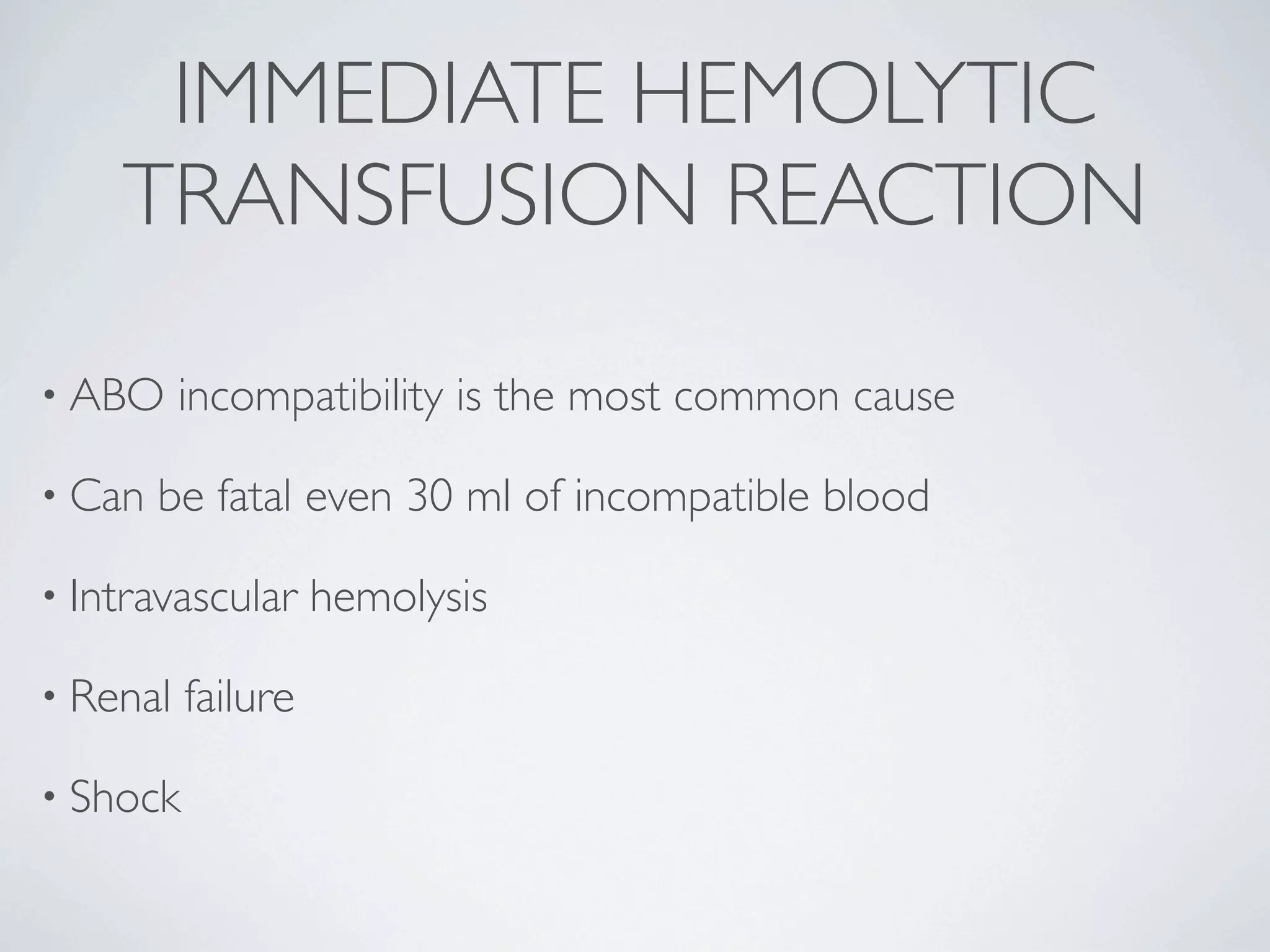 IMMEDIATE HEMOLYTIC TRANSFUSION REACTION

• ABO incompatibility is the most common cause

• Can be fatal even 30 ml of incompatible blood

• Intravascular hemolysis

• Renal failure

• Shock